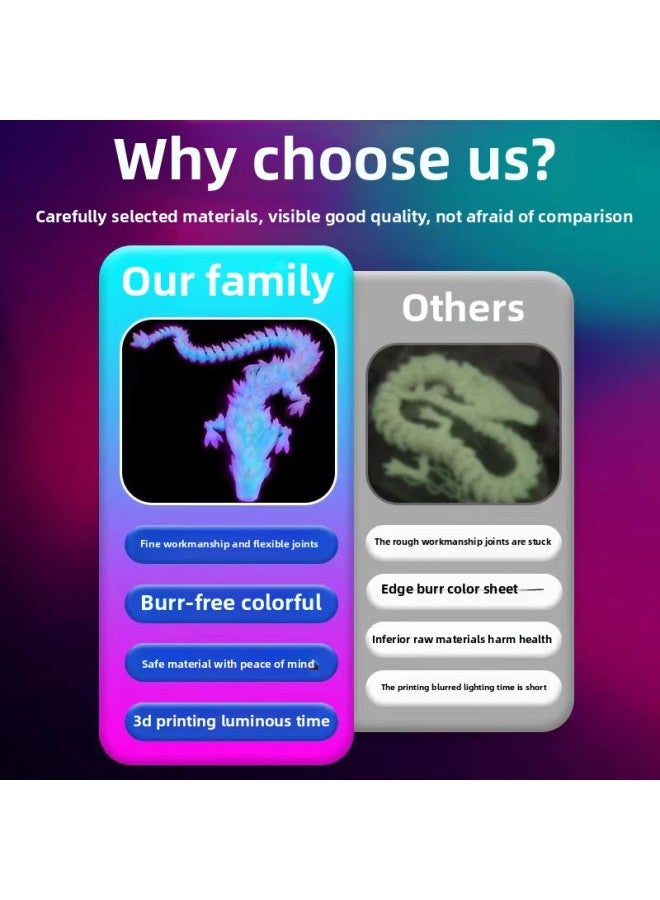 Why choose us?

Carefully selected materials, visible good quality, not afraid of comparison

Our family

Fine workmanship and flexible joints

Burr-free colorful

Safe material with peace of mind

3d printing luminous time

Others

The rough workmanship joints are stuck

Edge burr color sheet

Inferior raw materials harm health

The printing blurred lighting time is short